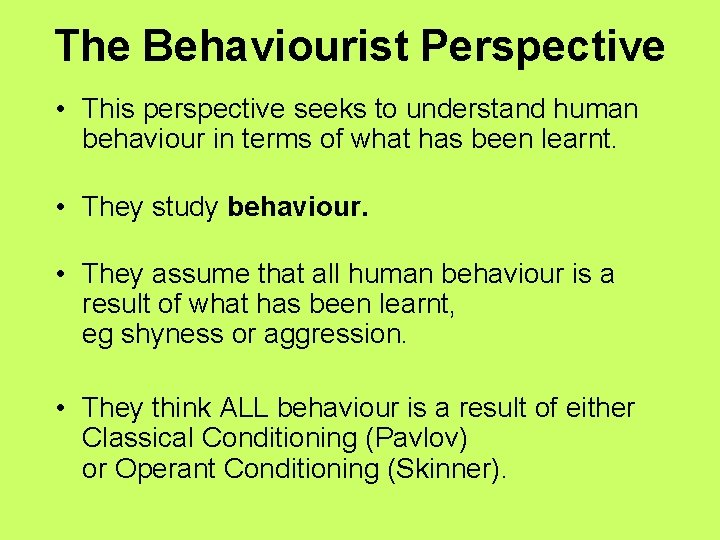 The Behaviourist Perspective

• This perspective seeks to understand human behaviour in terms of what has been learnt.

• They study behaviour.

• They assume that all human behaviour is a result of what has been learnt,
eg shyness or aggression.

• They think ALL behaviour is a result of either Classical Conditioning (Pavlov)
or Operant Conditioning (Skinner).